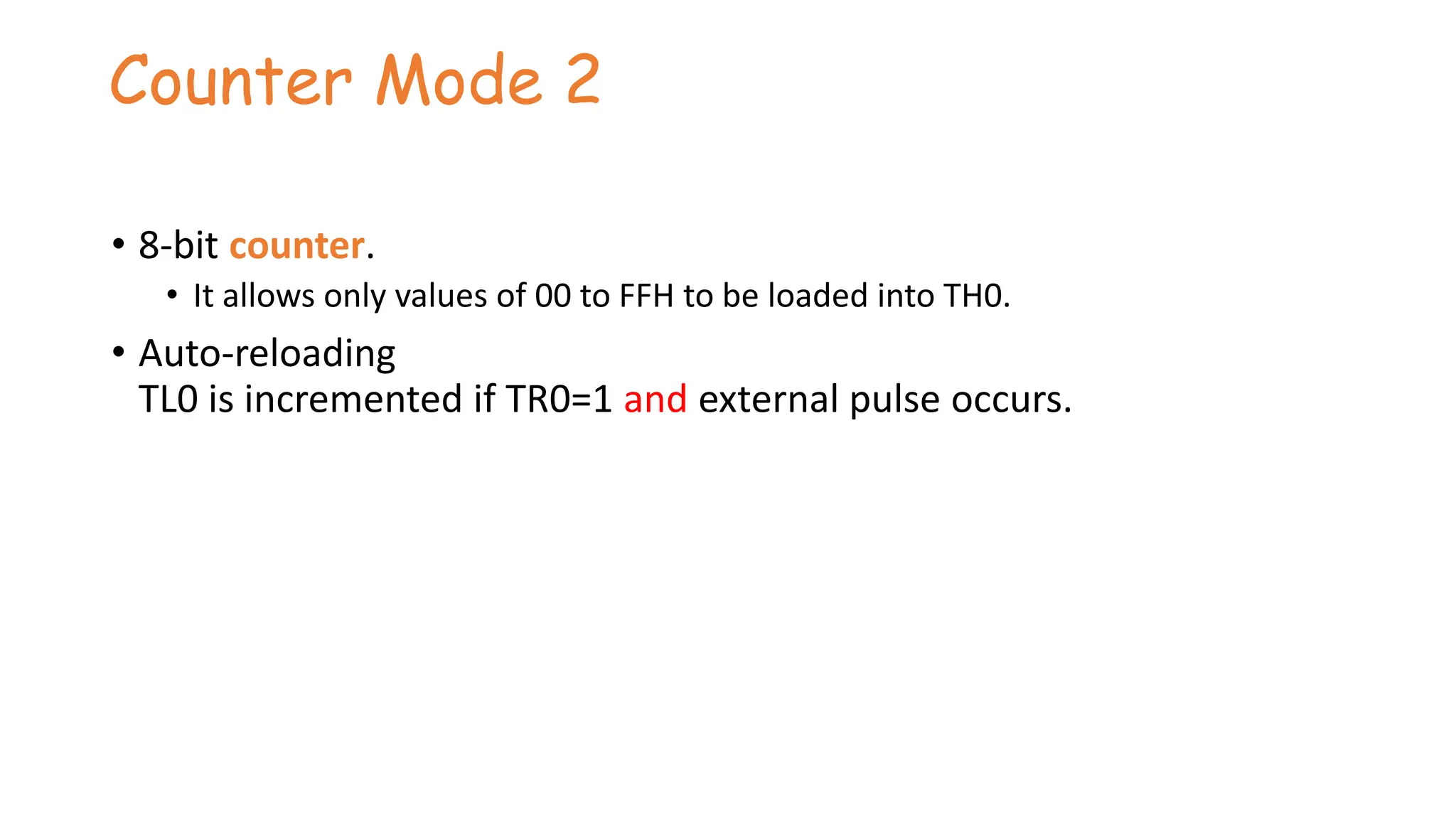 Counter Mode 2

• 8-bit counter.
  • It allows only values of 00 to FFH to be loaded into TH0.
• Auto-reloading
  TL0 is incremented if TR0=1 and external pulse occurs.